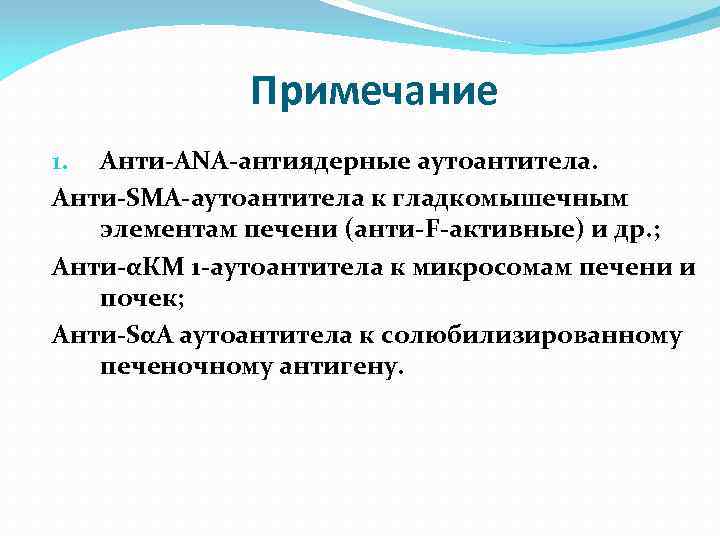 Примечание

1. Анти-ANA-антиядерные аутоантитела.

Анти-SMA-аутоантитела к гладкомышечным элементам печени (анти-F-активные) и др.;

Анти-αКМ 1-аутоантитела к микросомам печени и почек;

Анти-SαA аутоантитела к солюбилизированному печеночному антигену.